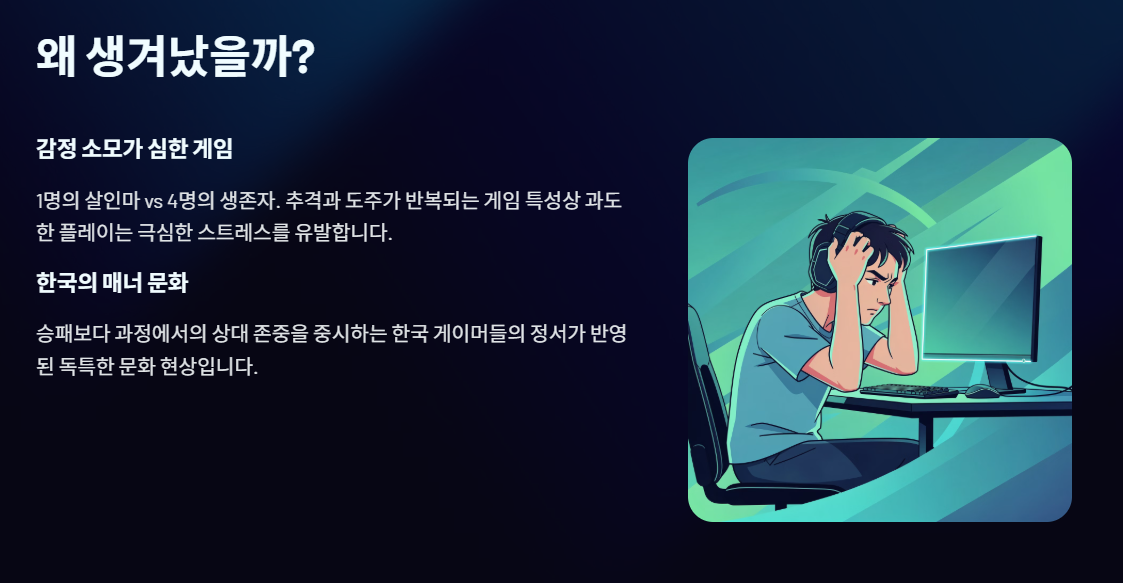 왜 생겨났을까?

감정 소모가 심한 게임

1명의 살인마 vs 4명의 생존자. 추격과 도주가 반복되는 게임 특성상 과도한 플레이는 극심한 스트레스를 유발합니다.

한국의 매너 문화

승패보다 과정에서의 상대 존중을 중시하는 한국 게이머들의 정서가 반영된 독특한 문화 현상입니다.